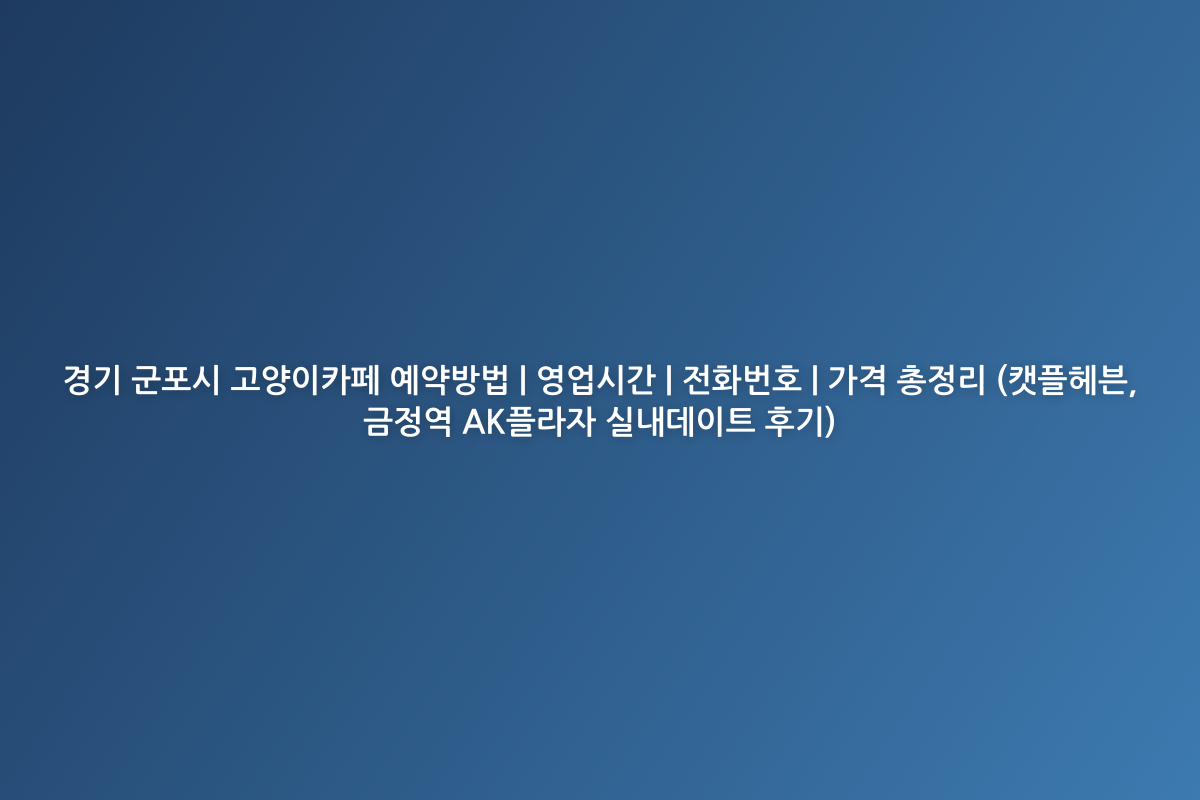 경기 군포시 고양이카페 예약방법 | 영업시간 | 전화번호 | 가격 총정리 (캣플헤븐, 금정역 AK플라자 실내데이트 후기)